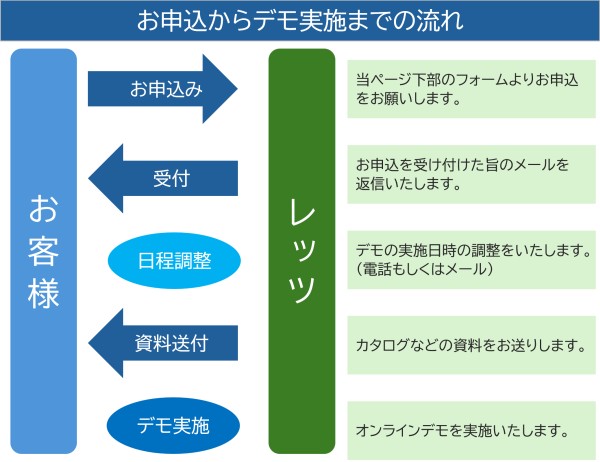 お申込からデモ実施までの流れ

お客様

お申込み

受付

日程調整

資料送付

デモ実施

レッツ

当ページ下部のフォームよりお申込をお願いします。

お申込を受け付けた旨のメールを返信いたします。

デモの実施日時の調整をいたします。(電話もしくはメール)

カタログなどの資料をお送りします。

オンラインデモを実施いたします。